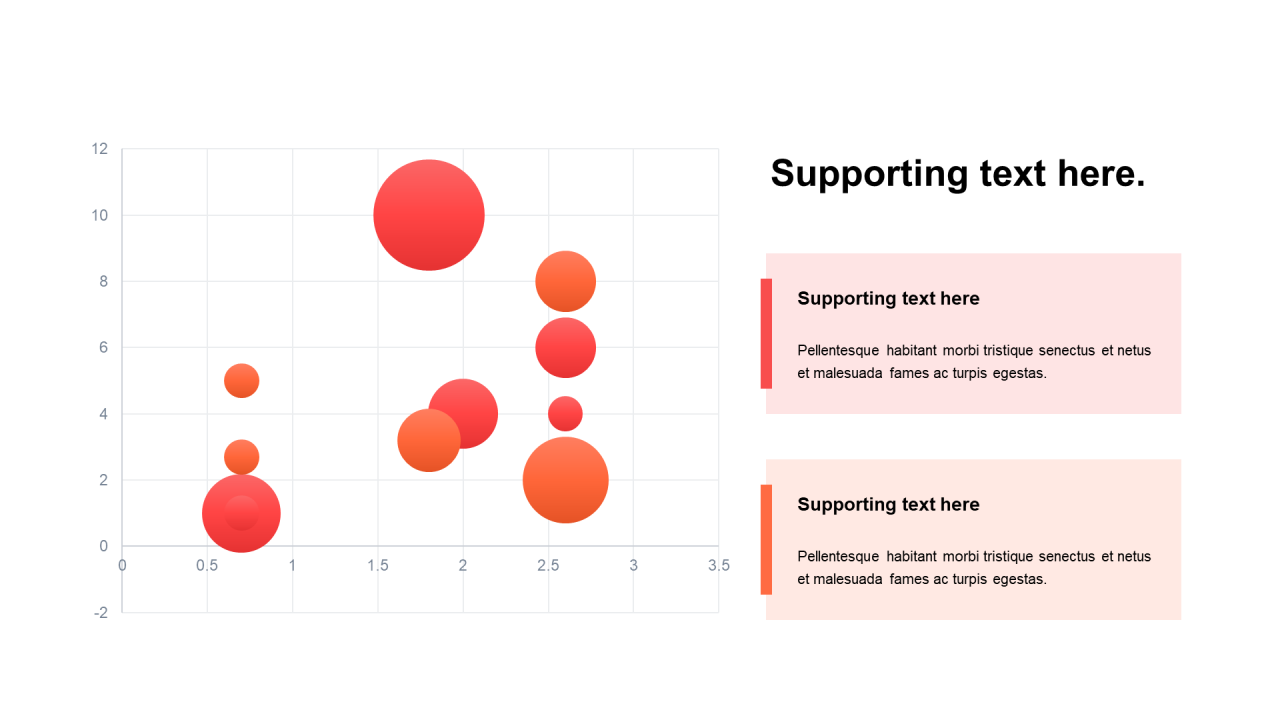 12
10
8
6
4
2
0
-2

0 0.5 1 1.5 2 2.5 3 3.5

Supporting text here.

Supporting text here

Pellentesque habitant morbi tristique senectus et netus et malesuada fames ac turpis egestas.

Supporting text here

Pellentesque habitant morbi tristique senectus et netus et malesuada fames ac turpis egestas.